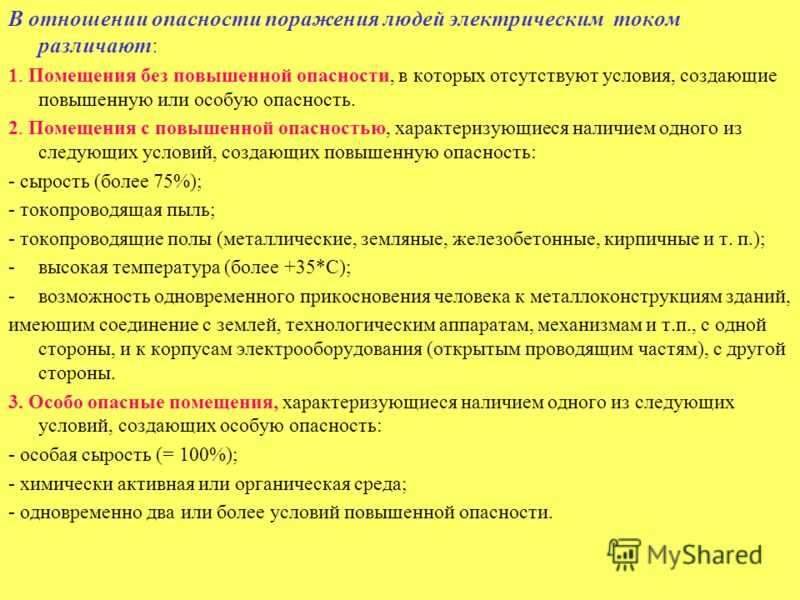 В отношении опасности поражения людей электрическим током различают:

1. Помещения без повышенной опасности, в которых отсутствуют условия, создающие повышенную или особую опасность.

2. Помещения с повышенной опасностью, характеризующиеся наличием одного из следующих условий, создающих повышенную опасность:

- сырость (более 75%);

- токопроводящая пыль;

- токопроводящие полы (металлические, земляные, железобетонные, кирпичные и т. п.);

- высокая температура (более +35*С);

- возможность одновременного прикосновения человека к металлоконструкциям зданий, имеющим соединение с землей, технологическим аппаратам, механизмам и т.п., с одной стороны, и к корпусам электрооборудования (открытым проводящим частям), с другой стороны.

3. Особо опасные помещения, характеризующиеся наличием одного из следующих условий, создающих особую опасность:

- особая сырость (= 100%);

- химически активная или органическая среда;

- одновременно два или более условий повышенной опасности.

MyShared